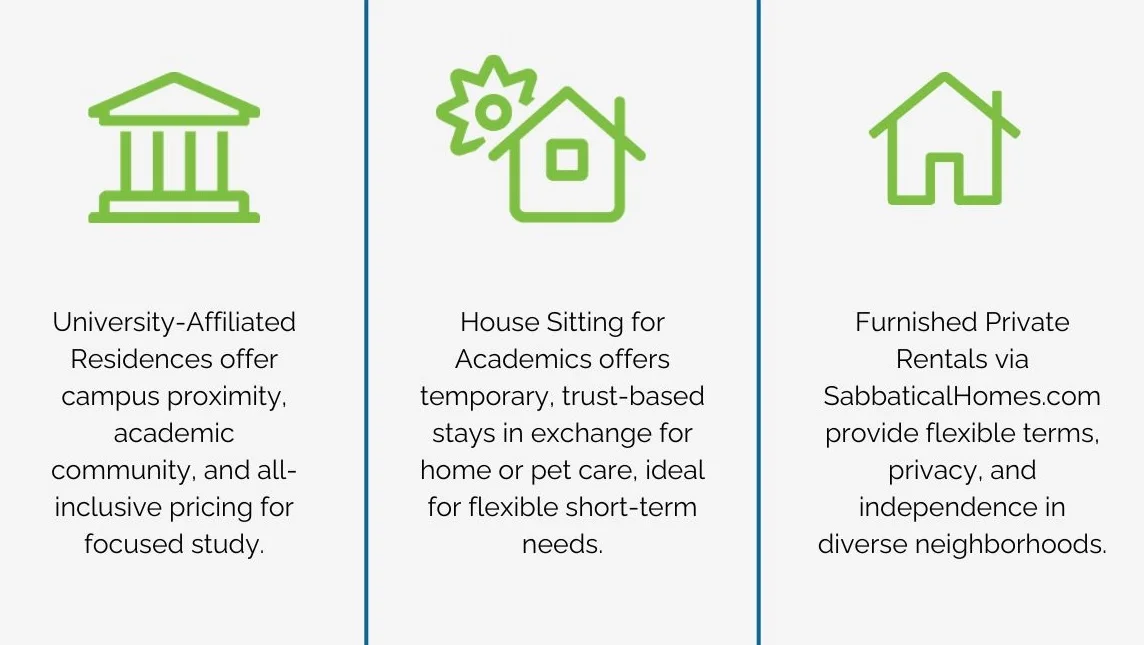 University-Affiliated Residences offer campus proximity, academic community, and all-inclusive pricing for focused study.

House Sitting for Academics offers temporary, trust-based stays in exchange for home or pet care, ideal for flexible short-term needs.

Furnished Private Rentals via SabbaticalHomes.com provide flexible terms, privacy, and independence in diverse neighborhoods.